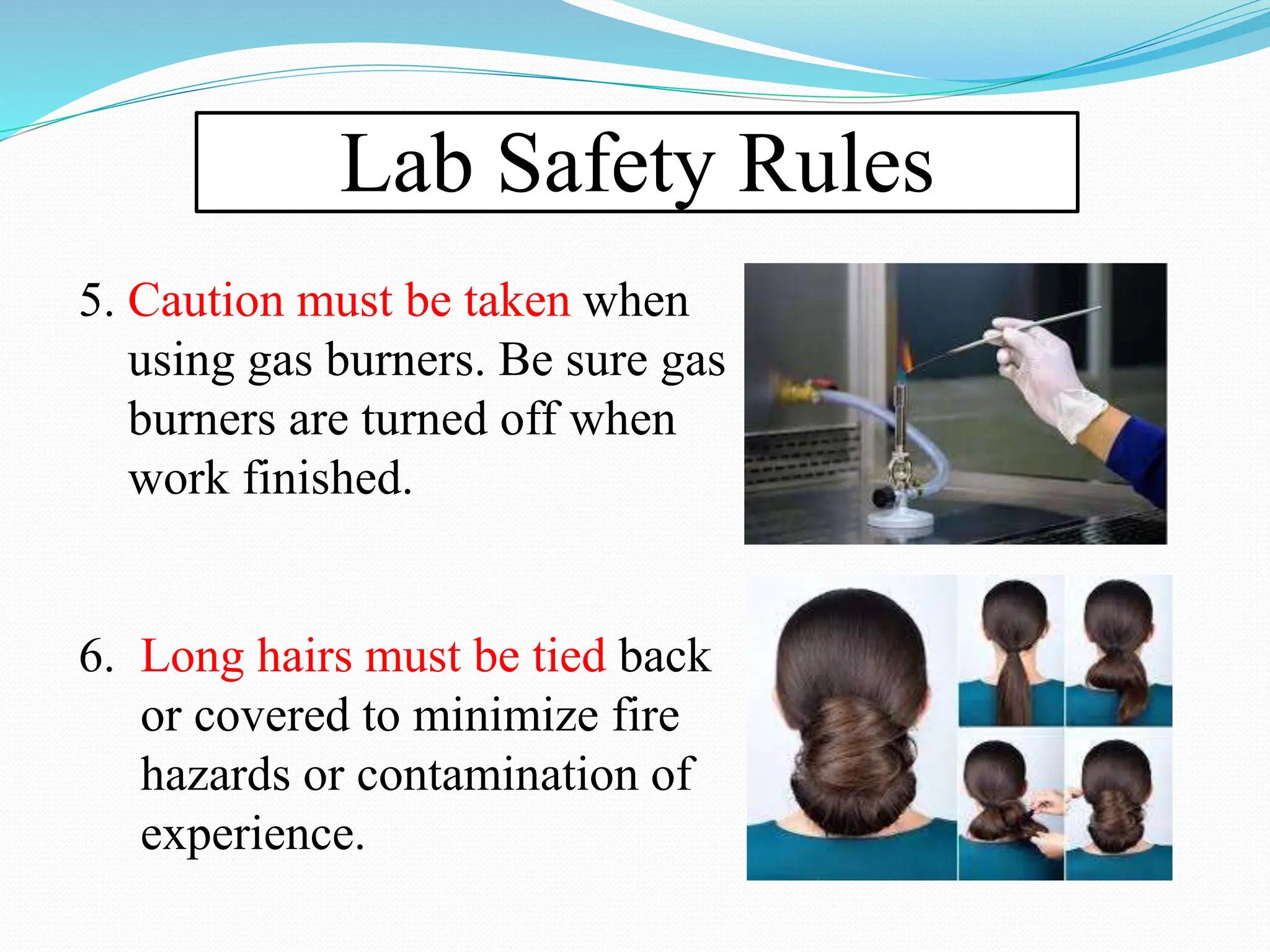 Lab Safety Rules

5. Caution must be taken when using gas burners. Be sure gas burners are turned off when work finished.

6. Long hairs must be tied back or covered to minimize fire hazards or contamination of experience.